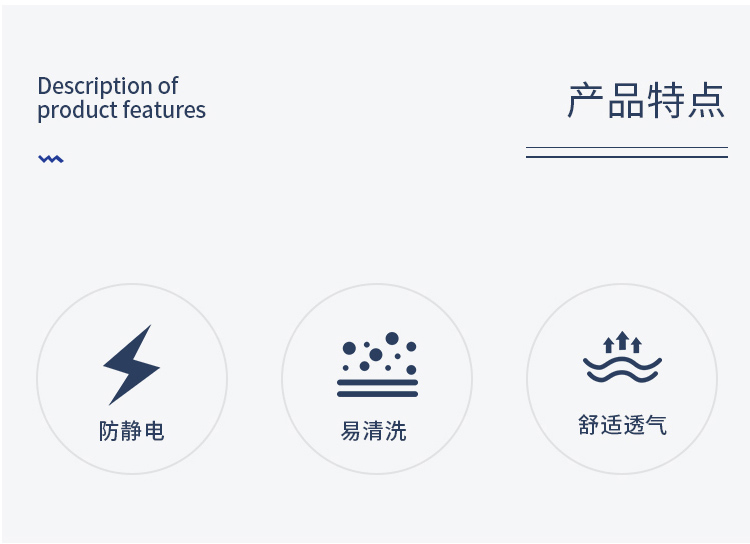 Description of product features

产品特点

防静电

易清洗

舒适透气